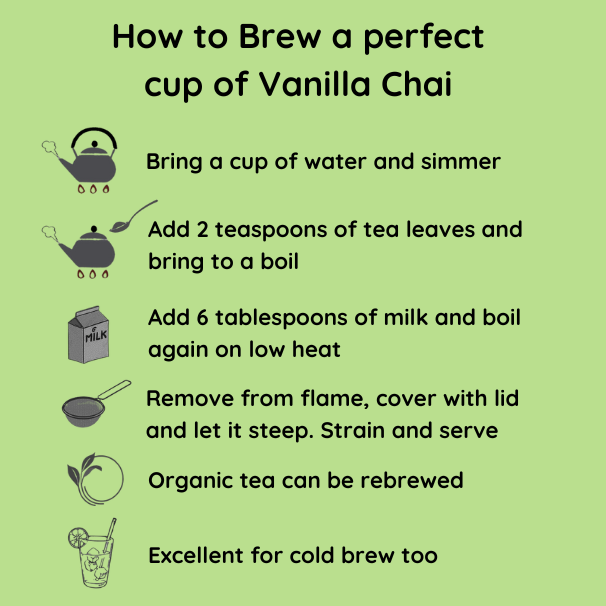 How to Brew a perfect cup of Vanilla Chai

Bring a cup of water and simmer

Add 2 teaspoons of tea leaves and bring to a boil

MILK

Add 6 tablespoons of milk and boil again on low heat

Remove from flame, cover with lid and let it steep. Strain and serve

Organic tea can be rebrewed

Excellent for cold brew too